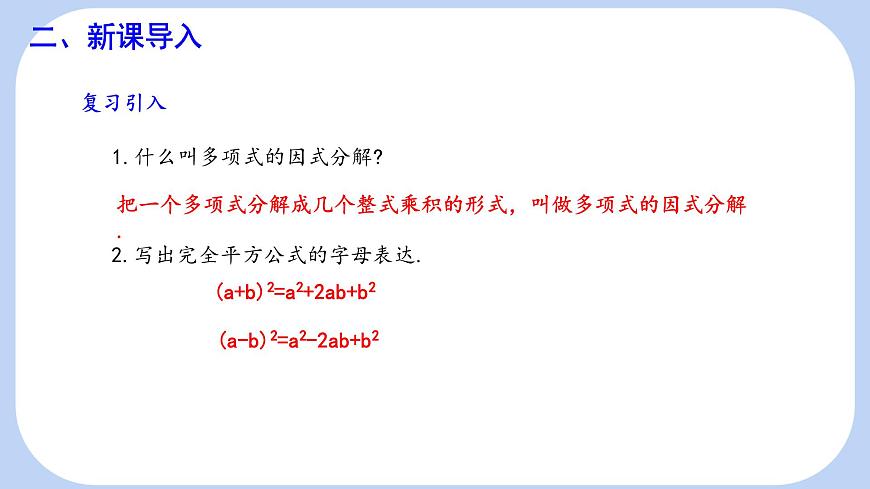 二、新课导入

复习引入

1. 什么叫多项式的因式分解?

把一个多项式分解成几个整式乘积的形式，叫做多项式的因式分解.

2. 写出完全平方公式的字母表达.

$(a+b)^2=a^2+2ab+b^2$

$(a-b)^2=a^2-2ab+b^2$